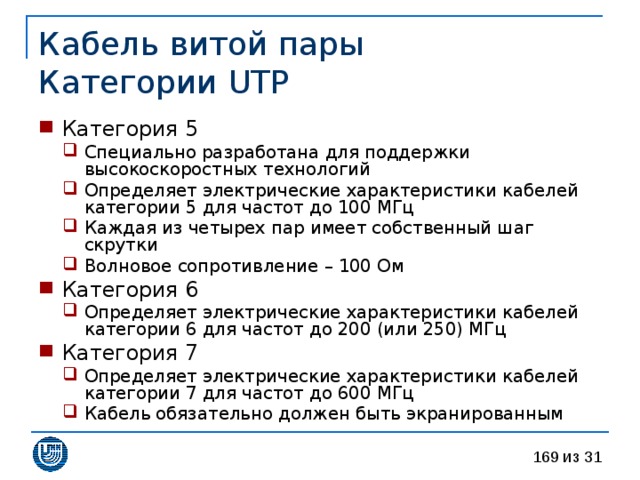 Кабель витой пары
Категории UTP

Категория 5
Специально разработана для поддержки высокоскоростных технологий
Определяет электрические характеристики кабелей категории 5 для частот до 100 МГц
Каждая из четырех пар имеет собственный шаг скрутки
Волновое сопротивление – 100 Ом

Категория 6
Определяет электрические характеристики кабелей категории 6 для частот до 200 (или 250) МГц

Категория 7
Определяет электрические характеристики кабелей категории 7 для частот до 600 МГц
Кабель обязательно должен быть экранированным

169 из 31